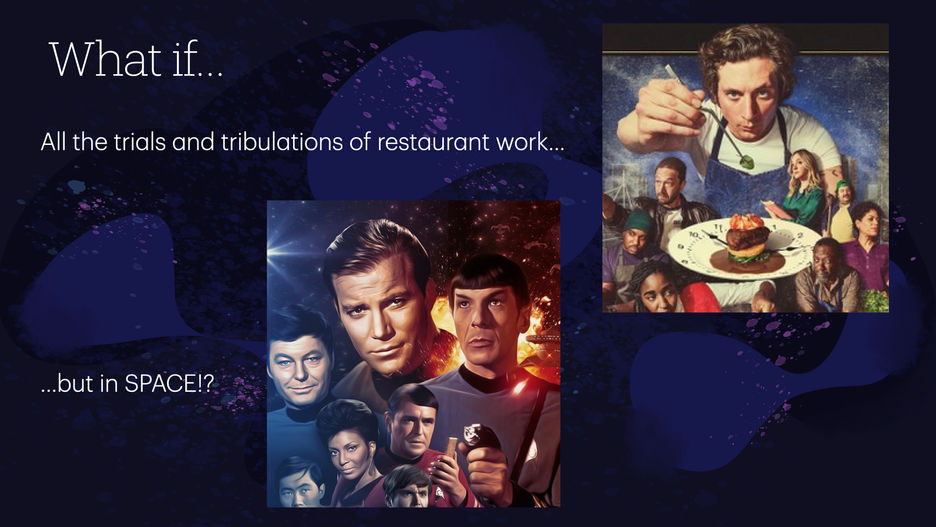 What if...

All the trials and tribulations of restaurant work...

...but in SPACE!?